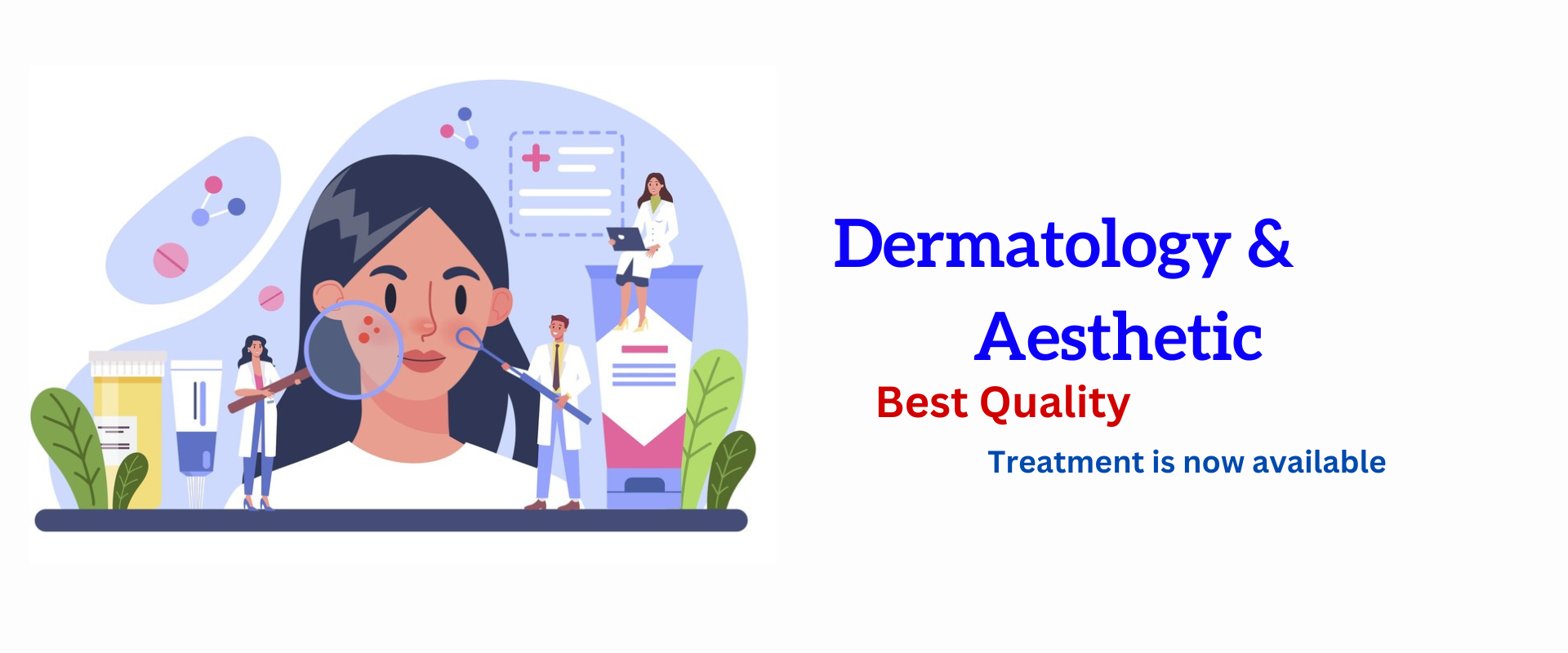 Dermatology &
Aesthetic
Best Quality
Treatment is now available